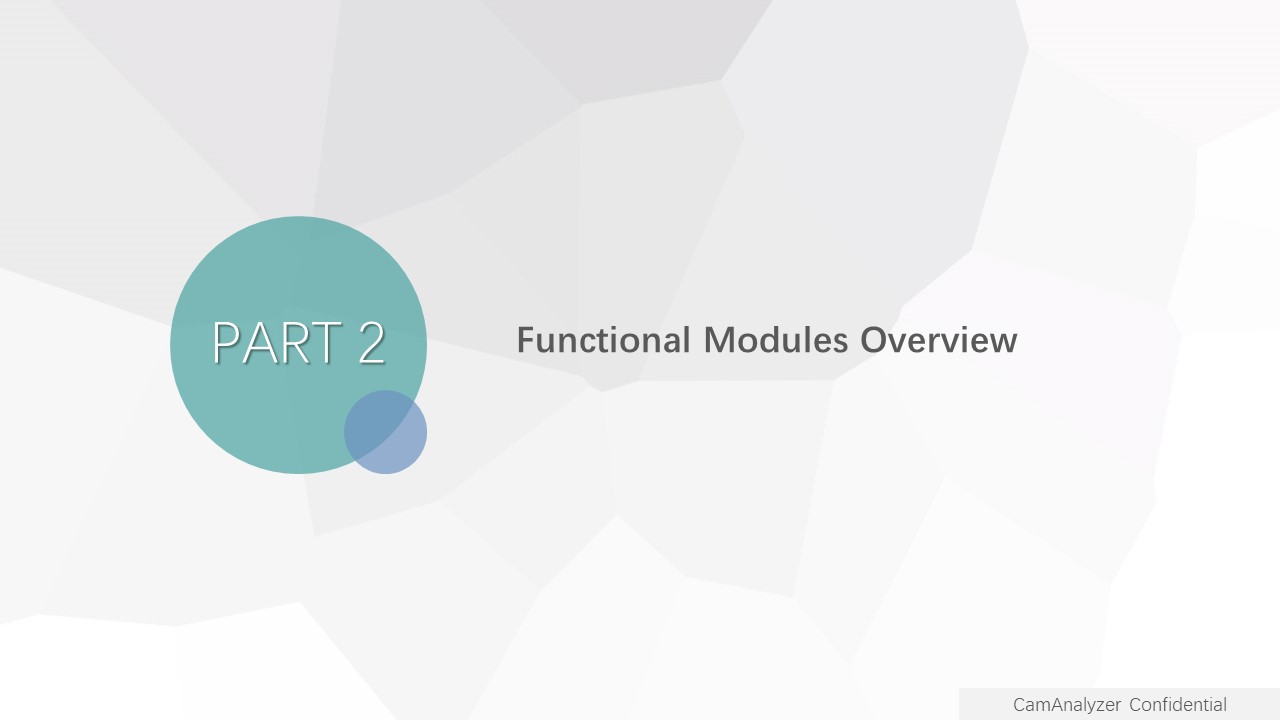 PART 2

Functional Modules Overview

CamAnalyzer Confidential